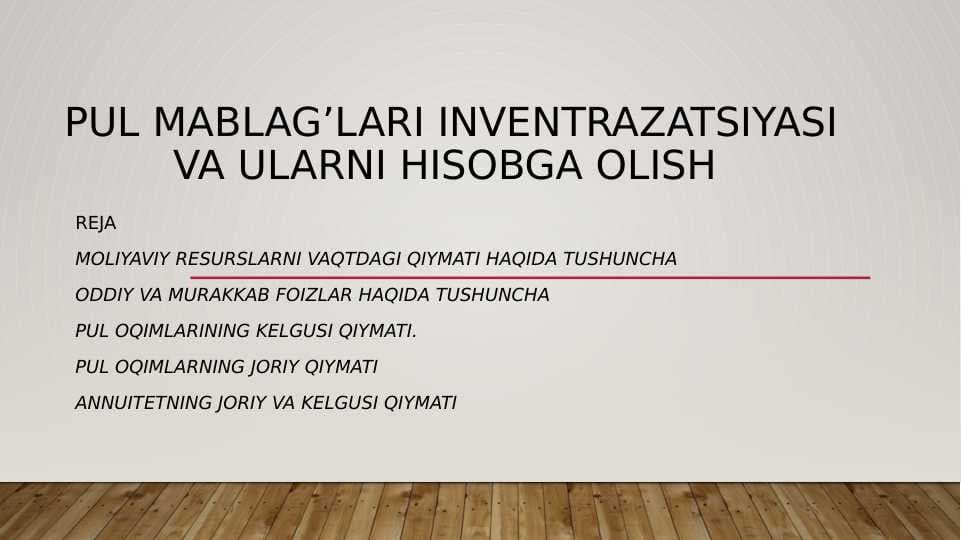 PUL MABLAG’LARI INVENTRAZATSIYASI VA ULARNI HISOBGA OLISH

REJA

MOLIYAVIY RESURSLARNI VAQTDAGI QIYMATI HAQIDA TUSHUNCHA

ODDIY VA MURAKKAB FOIZLAR HAQIDA TUSHUNCHA

PUL OQIMLARINING KELGUSI QIYMATI.

PUL OQIMLARNING JORIY QIYMATI

ANNUITETNING JORIY VA KELGUSI QIYMATI